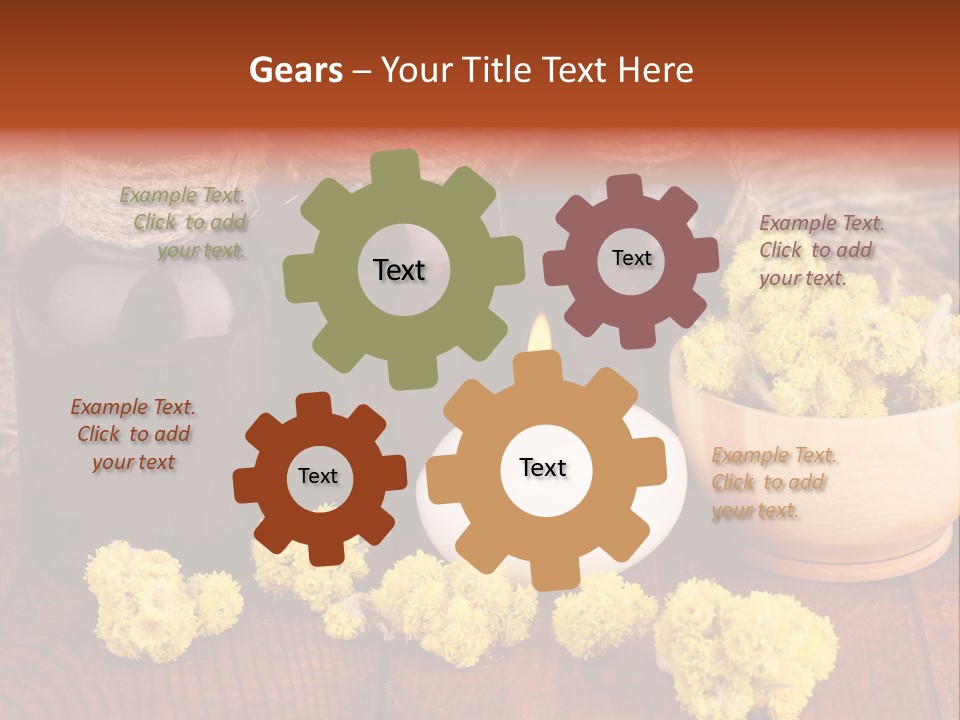 Gears – Your Title Text Here

Example Text. Click to add your text.

Text

Text

Example Text. Click to add your text.

Example Text. Click to add your text

Text

Text

Example Text. Click to add your text.